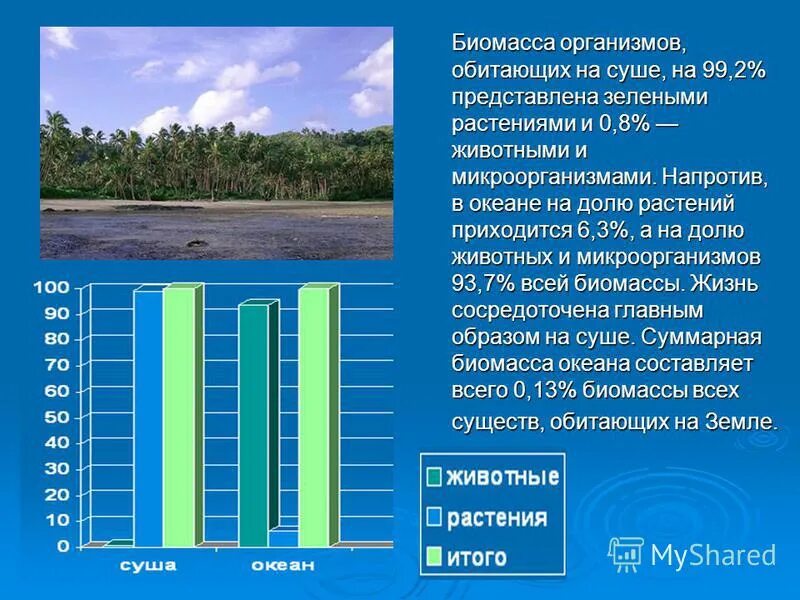 Биомасса организмов, обитающих на суше, на 99,2% представлена зелеными растениями и 0,8% — животными и микроорганизмами. Напротив, в океане на долю растений приходится 6,3%, а на долю животных и микроорганизмов 93,7% всей биомассы. Жизнь сосредоточена главным образом на суше. Суммарная биомасса океана составляет всего 0,13% биомассы всех существ, обитающих на Земле.

100
90
80
70
60
50
40
30
20
10
0
суша
океан

животные
растения
итого

MyShared